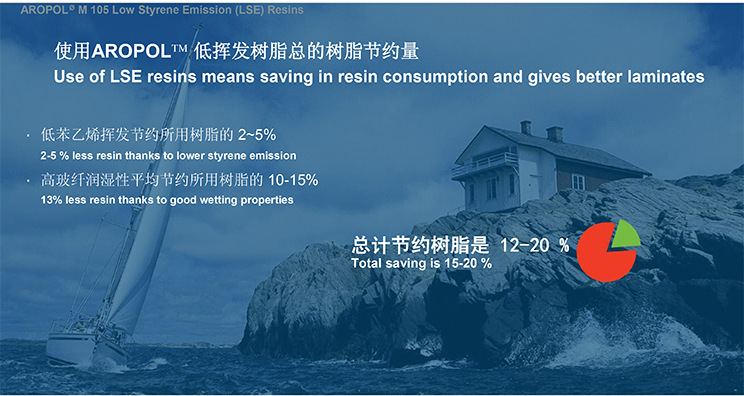 AROPOL® M 105 Low Styrene Emission (LSE) Resins

使用AROPOL™ 低挥发树脂总的树脂节约量
Use of LSE resins means saving in resin consumption and gives better laminates

· 低苯乙烯挥发节约所用树脂的 2~5%
2-5 % less resin thanks to lower styrene emission
· 高玻纤润湿性平均节约所用树脂的 10-15%
13% less resin thanks to good wetting properties

总计节约树脂是 12–20 %
Total saving is 15-20 %